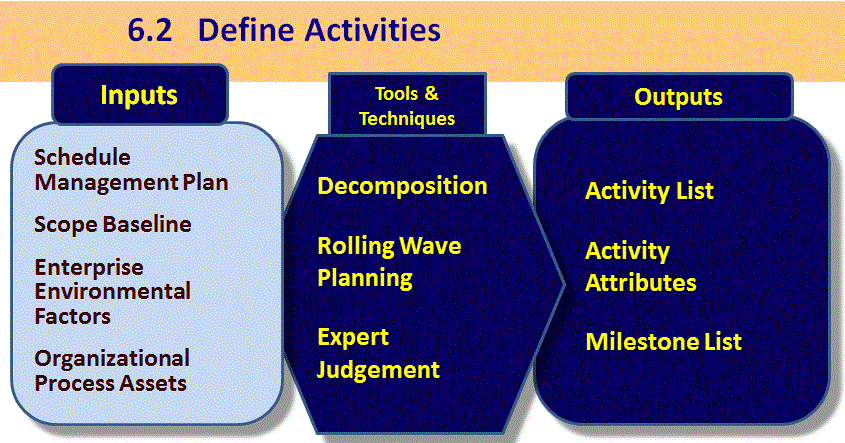 6.2 Define Activities

Inputs

Schedule Management Plan

Scope Baseline

Enterprise Environmental Factors

Organizational Process Assets

Tools & Techniques

Decomposition

Rolling Wave Planning

Expert Judgement

Outputs

Activity List

Activity Attributes

Milestone List